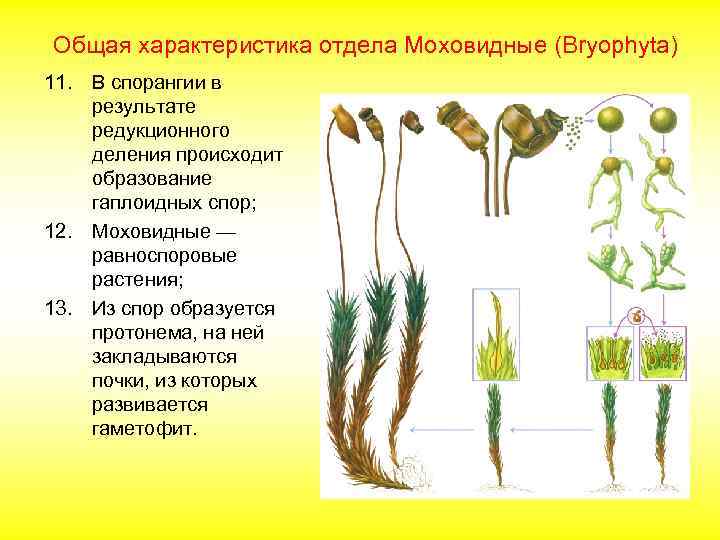 Общая характеристика отдела Моховидные (Bryophyta)

11. В спорангии в результате редукционного деления происходит образование гаплоидных спор;

12. Моховидные — равноспоровые растения;

13. Из спор образуется протонема, на ней закладываются почки, из которых развивается гаметофит.